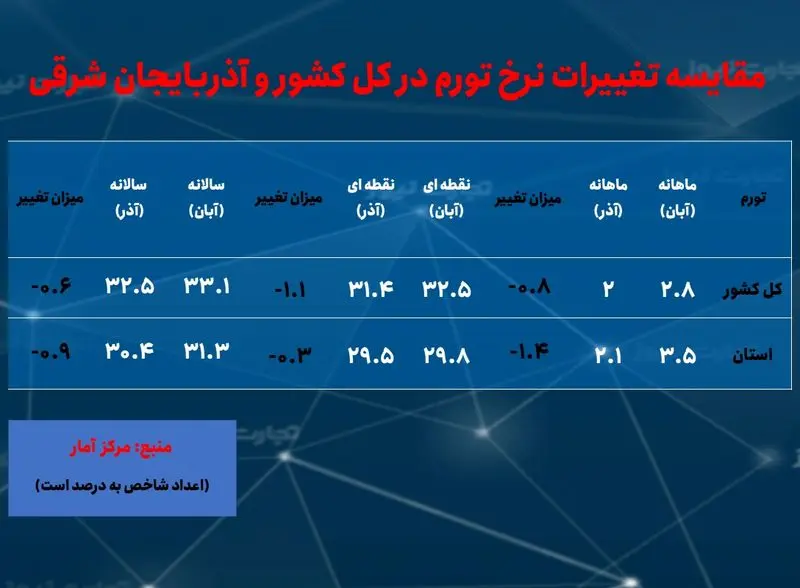 مقایسه تغییرات نرخ تورم در کل کشور و آذربایجان شرقی

| تورم | ماهانه (آبان) | ماهانه (آذر) | میزان تغییر | نقطه ای (آبان) | نقطه ای (آذر) | میزان تغییر | سالانه (آبان) | سالانه (آذر) | میزان تغییر |
|---|---|---|---|---|---|---|---|---|---|
| کل کشور | ۲.۸ | ۲ | -۰.۸ | ۳۲.۵ | ۳۱.۴ | -۱.۱ | ۳۳.۱ | ۳۲.۵ | -۰.۶ |
| استان | ۳.۵ | ۲.۱ | -۱.۴ | ۲۹.۸ | ۲۹.۵ | -۰.۳ | ۳۱.۳ | ۳۰.۴ | -۰.۹ |

منبع: مرکز آمار

(اعداد شاخص به درصد است)